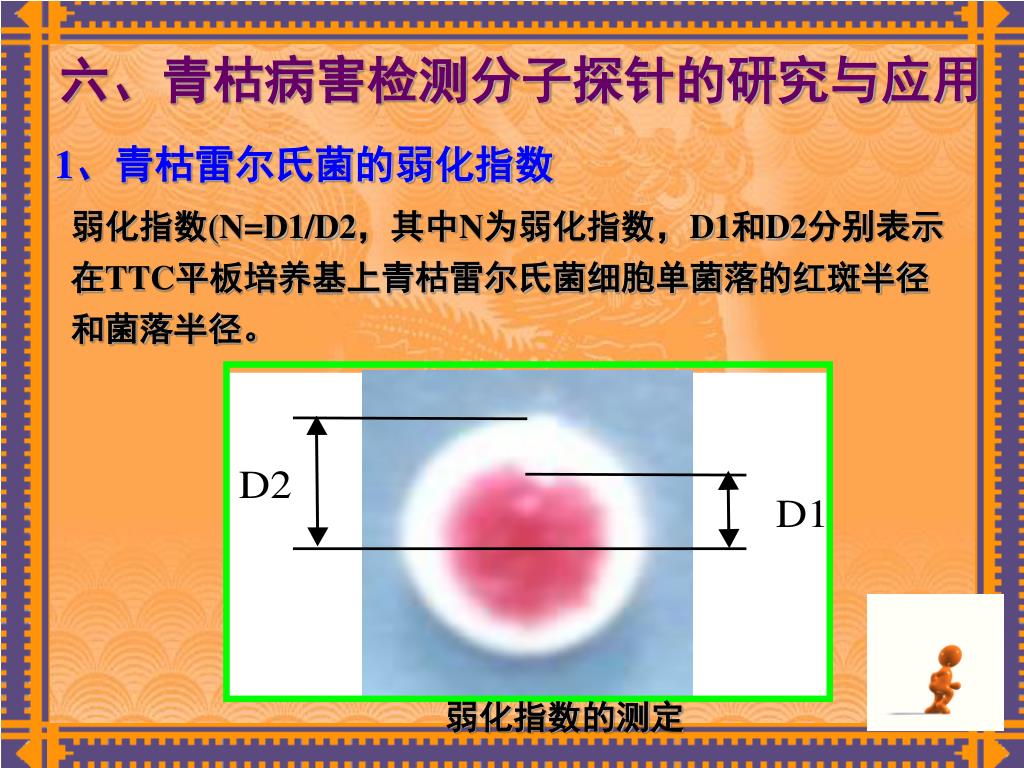 六、青枯病害检测分子探针的研究与应用

1、青枯雷尔氏菌的弱化指数

弱化指数(N=D1/D2，其中N为弱化指数，D1和D2分别表示在TTC平板培养基上青枯雷尔氏菌细胞单菌落的红斑半径和菌落半径。

D2

D1

弱化指数的测定